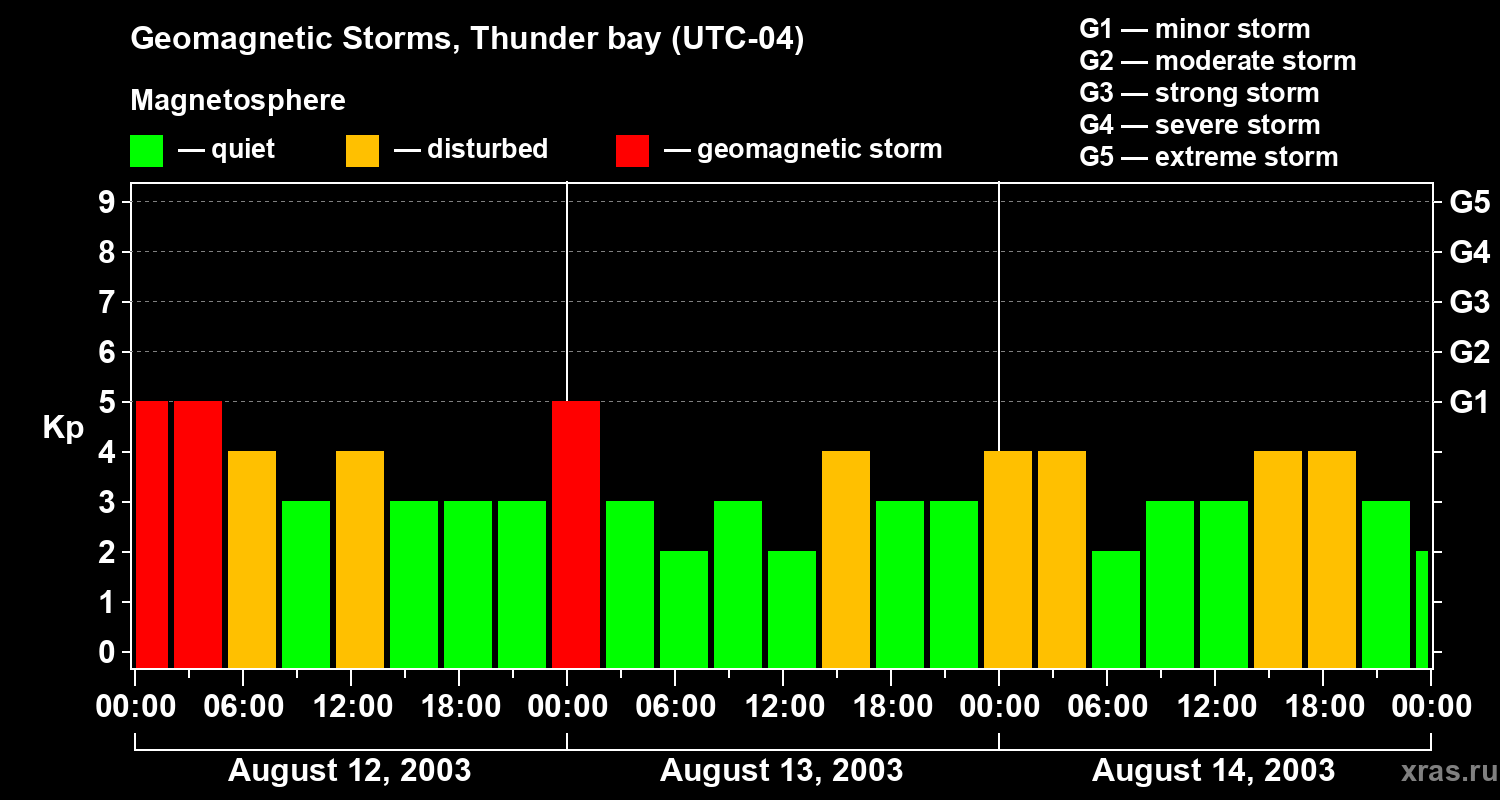 Geomagnetic Storms, Thunder bay (UTC-04)

Magnetosphere

— quiet — disturbed — geomagnetic storm

G1 — minor storm
G2 — moderate storm
G3 — strong storm
G4 — severe storm
G5 — extreme storm

Kp

9
8
7
6
5
4
3
2
1
0

G5
G4
G3
G2
G1

00:00 06:00 12:00 18:00 00:00 06:00 12:00 18:00 00:00 06:00 12:00 18:00 00:00

August 12, 2003
August 13, 2003
August 14, 2003

xras.ru